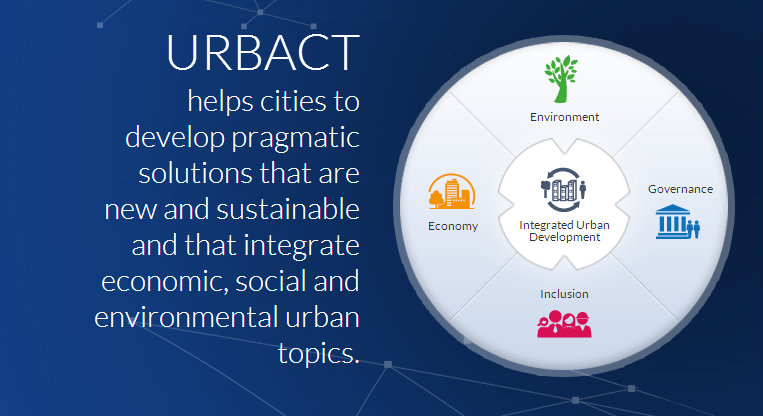 URBACT
helps cities to develop pragmatic solutions that are new and sustainable and that integrate economic, social and environmental urban topics.

Environment

Economy

Integrated Urban Development

Governance

Inclusion